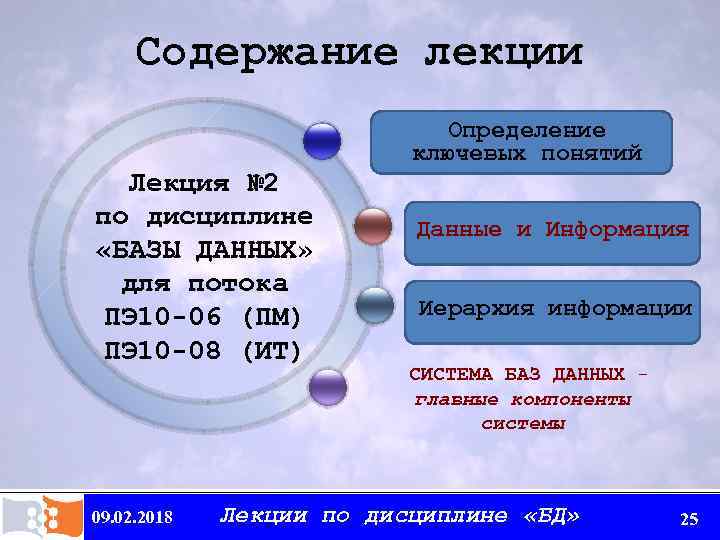 Содержание лекции

Лекция №2 по дисциплине «БАЗЫ ДАННЫХ» для потока ПЭ10-06 (ПМ) ПЭ10-08 (ИТ)

Определение ключевых понятий

Данные и Информация

Иерархия информации

СИСТЕМА БАЗ ДАННЫХ – главные компоненты системы

09.02.2018

Лекции по дисциплине «БД»

25